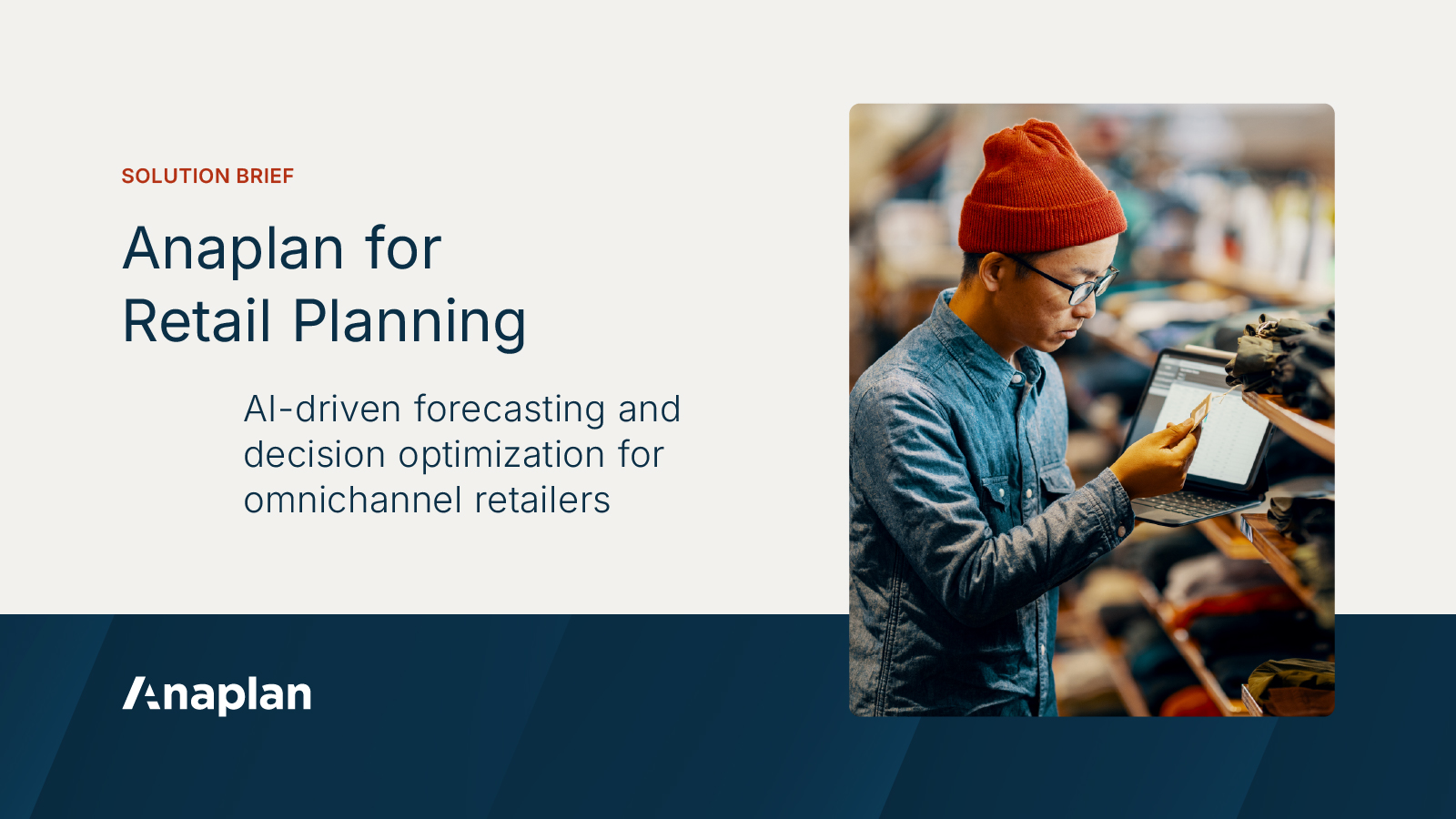 SOLUTION BRIEF

Anaplan for Retail Planning

AI-driven forecasting and decision optimization for omnichannel retailers

Anaplan